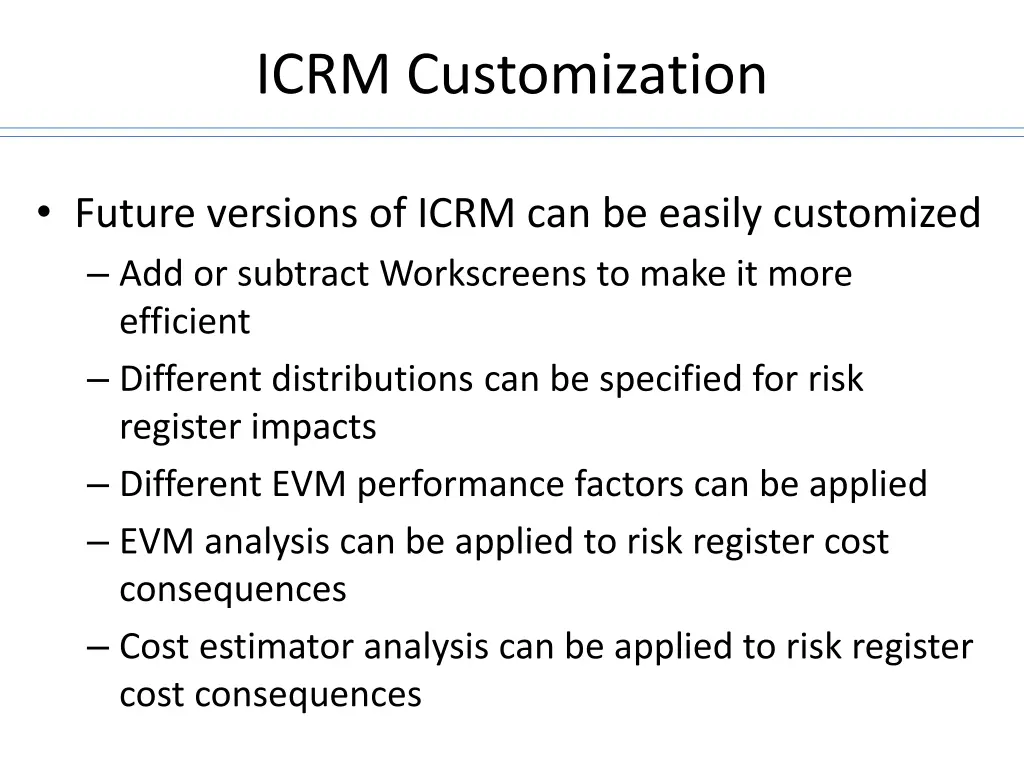 ICRM Customization

• Future versions of ICRM can be easily customized
– Add or subtract Workscreens to make it more efficient
– Different distributions can be specified for risk register impacts
– Different EVM performance factors can be applied
– EVM analysis can be applied to risk register cost consequences
– Cost estimator analysis can be applied to risk register cost consequences